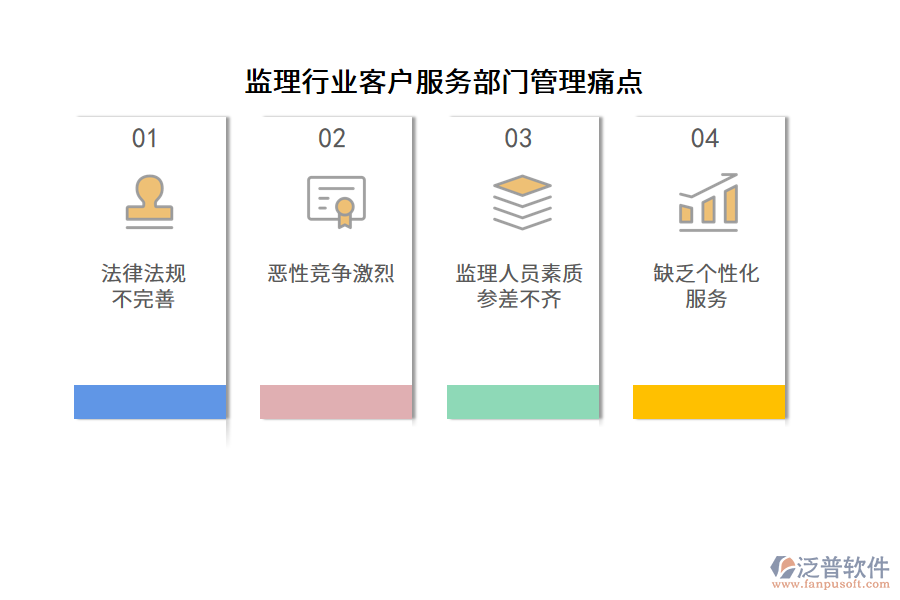 监理行业客户服务部门管理痛点

01

法律法规不完善

02

恶性竞争激烈

03

监理人员素质参差不齐

04

缺乏个性化服务

泛普软件
www.fanpusoft.com